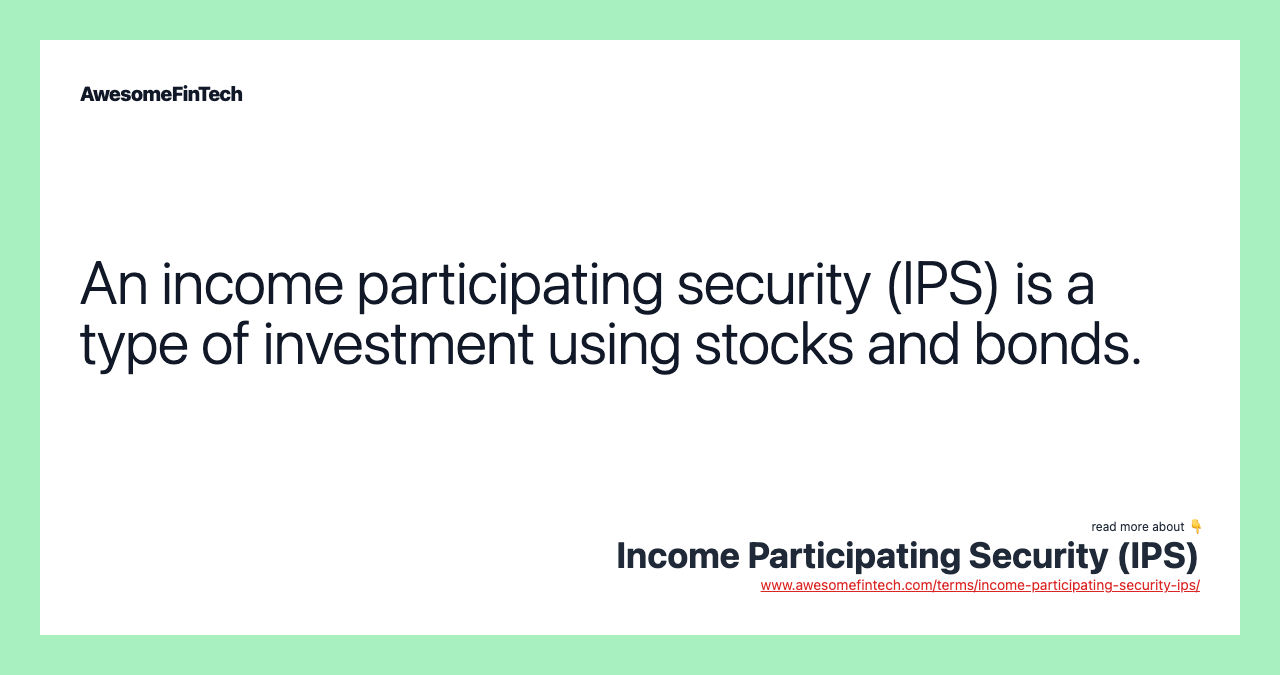 AwesomeFinTech

An income participating security (IPS) is a type of investment using stocks and bonds.

read more about 👇
Income Participating Security (IPS)
www.awesomefintech.com/terms/income-participating-security-ips/